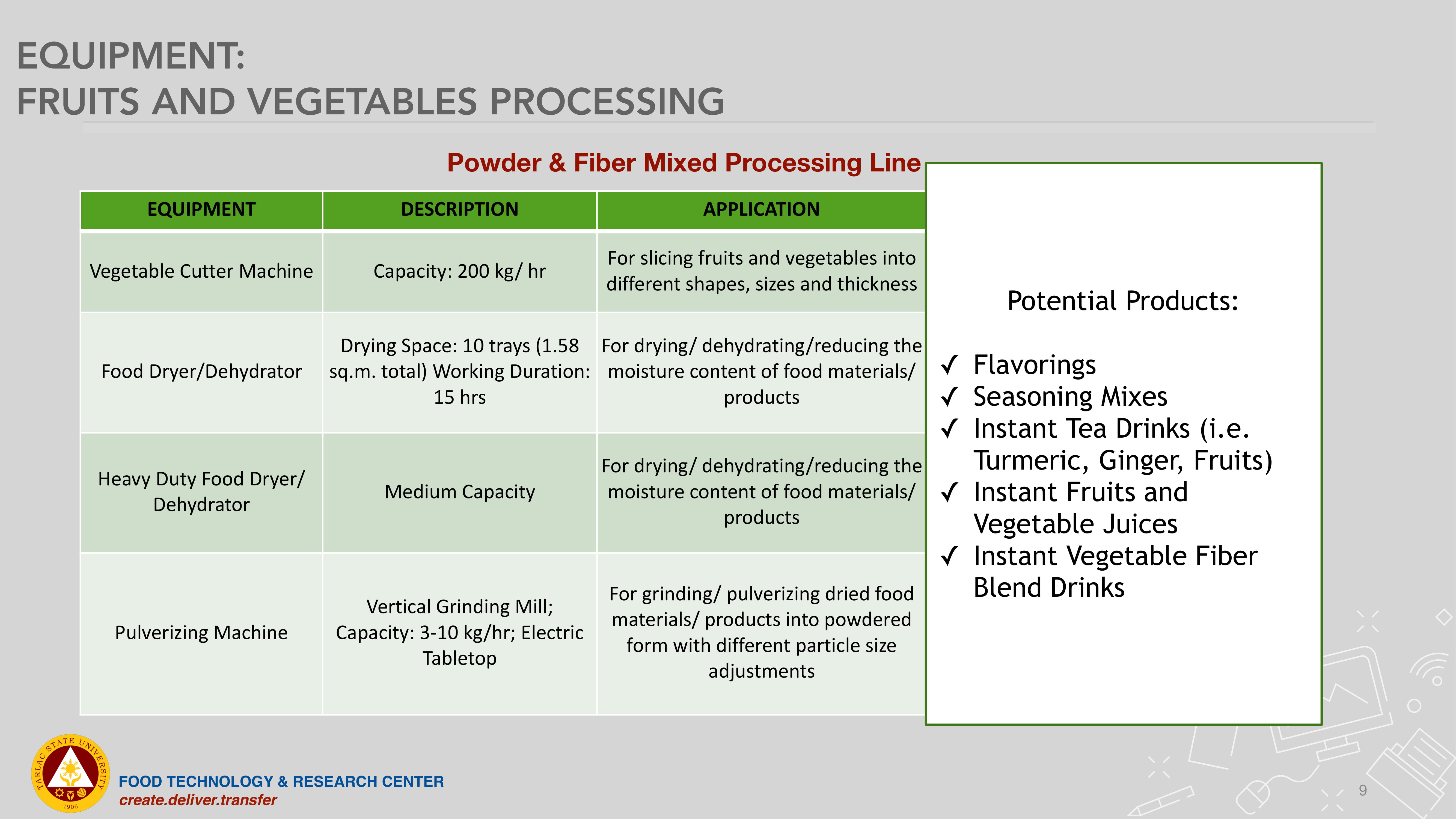 EQUIPMENT:
FRUITS AND VEGETABLES PROCESSING

Powder & Fiber Mixed Processing Line

| EQUIPMENT | DESCRIPTION | APPLICATION |
|---|---|---|
| Vegetable Cutter Machine | Capacity: 200 kg/ hr | For slicing fruits and vegetables into different shapes, sizes and thickness |
| Food Dryer/Dehydrator | Drying Space: 10 trays (1.58 sq.m. total) Working Duration: 15 hrs | For drying/ dehydrating/reducing the moisture content of food materials/ products |
| Heavy Duty Food Dryer/ Dehydrator | Medium Capacity | For drying/ dehydrating/reducing the moisture content of food materials/ products |
| Pulverizing Machine | Vertical Grinding Mill; Capacity: 3-10 kg/hr; Electric Tabletop | For grinding/ pulverizing dried food materials/ products into powdered form with different particle size adjustments |

Potential Products:

✓ Flavorings
✓ Seasoning Mixes
✓ Instant Tea Drinks (i.e. Turmeric, Ginger, Fruits)
✓ Instant Fruits and Vegetable Juices
✓ Instant Vegetable Fiber Blend Drinks

TARLAC STATE UNIVERSITY 1906

FOOD TECHNOLOGY & RESEARCH CENTER
create.deliver.transfer

9